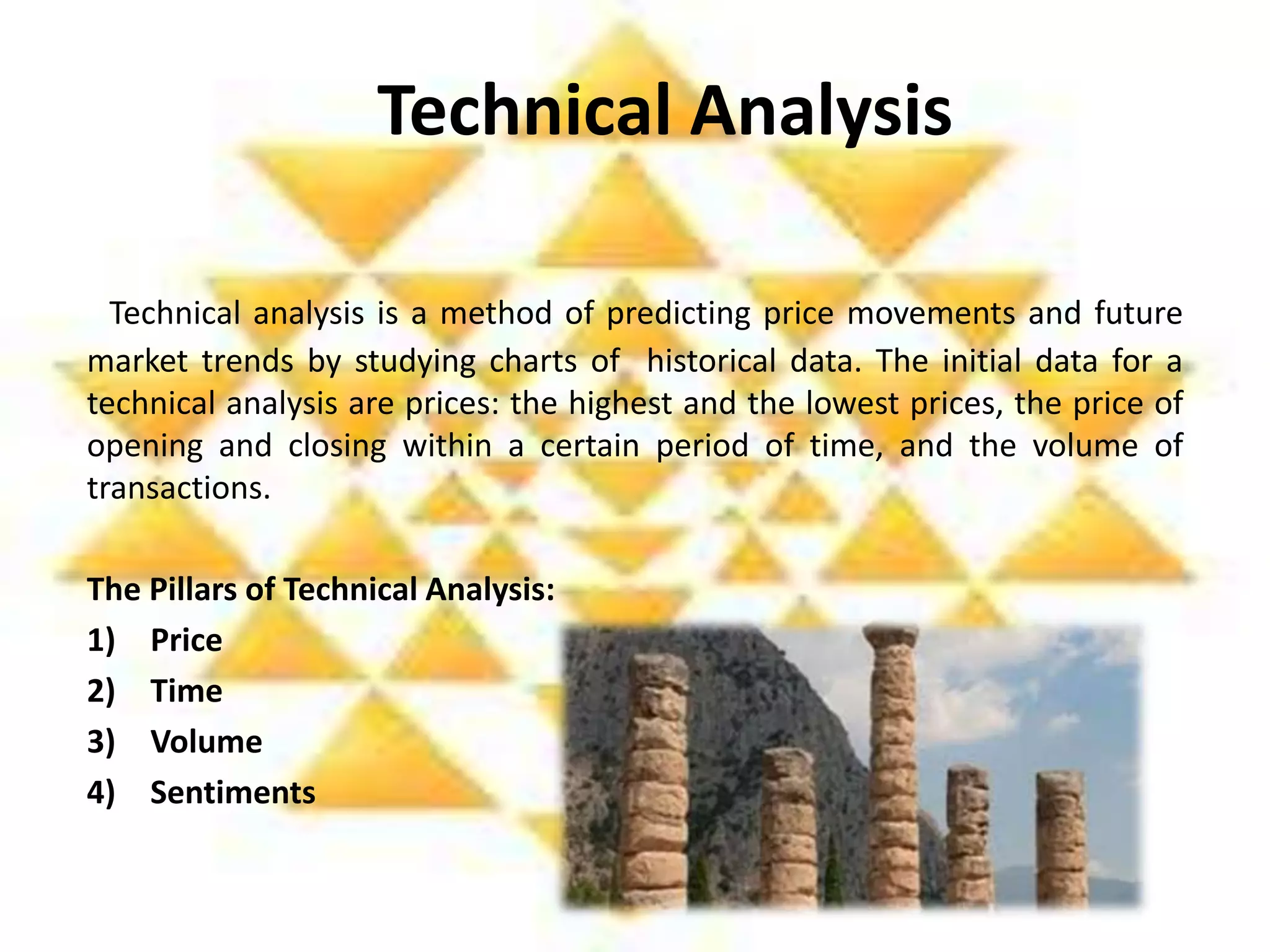 Technical Analysis

Technical analysis is a method of predicting price movements and future market trends by studying charts of historical data. The initial data for a technical analysis are prices: the highest and the lowest prices, the price of opening and closing within a certain period of time, and the volume of transactions.

The Pillars of Technical Analysis:
1) Price
2) Time
3) Volume
4) Sentiments